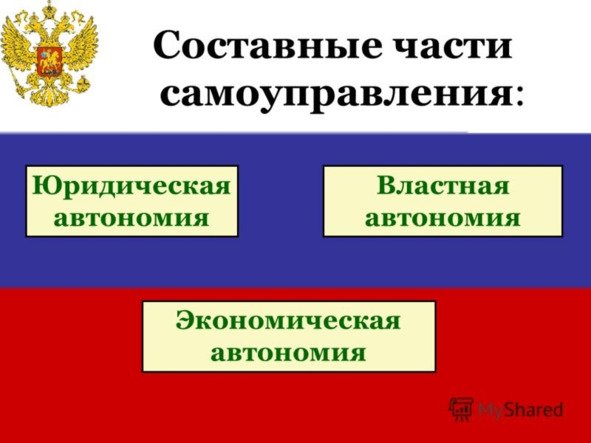 Составные части самоуправления:

Юридическая автономия

Властная автономия

Экономическая автономия

MyShared